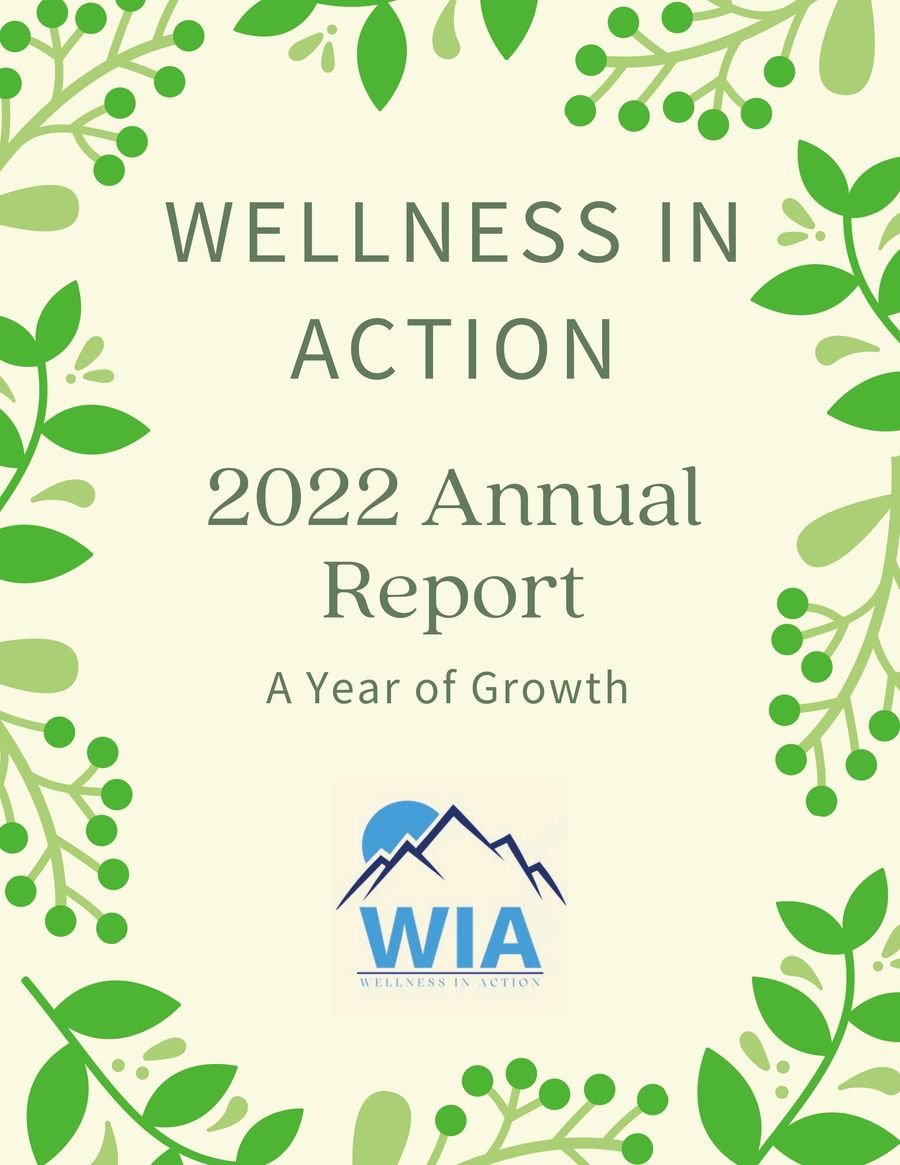 WELLNESS IN ACTION

2022 Annual Report

A Year of Growth

WIA
WELLNESS IN ACTION